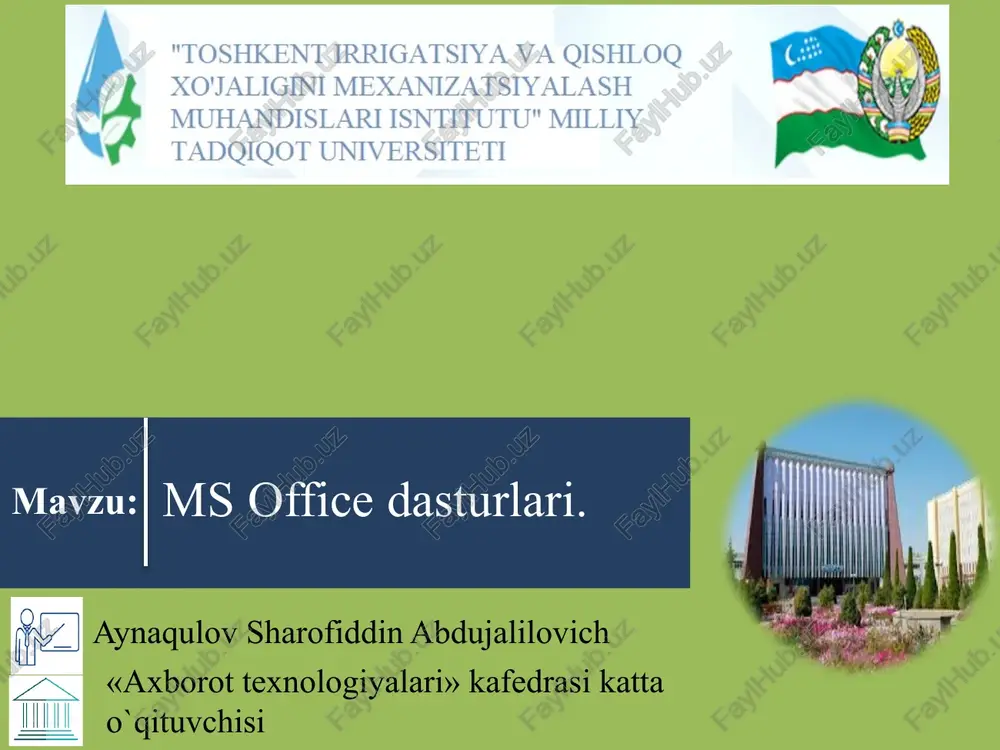 "TOSHKENT IRRIGATSIYA VA QISHLOQ XO'JALIGINI MEXANIZATSIYALASH MUHANDISLARI ISNTITUTU" MILLIY TADQIQOT UNIVERSITETI

FaylHub.uz

Mavzu: MS Office dasturlari.

Aynaqulov Sharofiddin Abdujalilovich

«Axborot texnologiyalari» kafedrasi katta o`qituvchisi